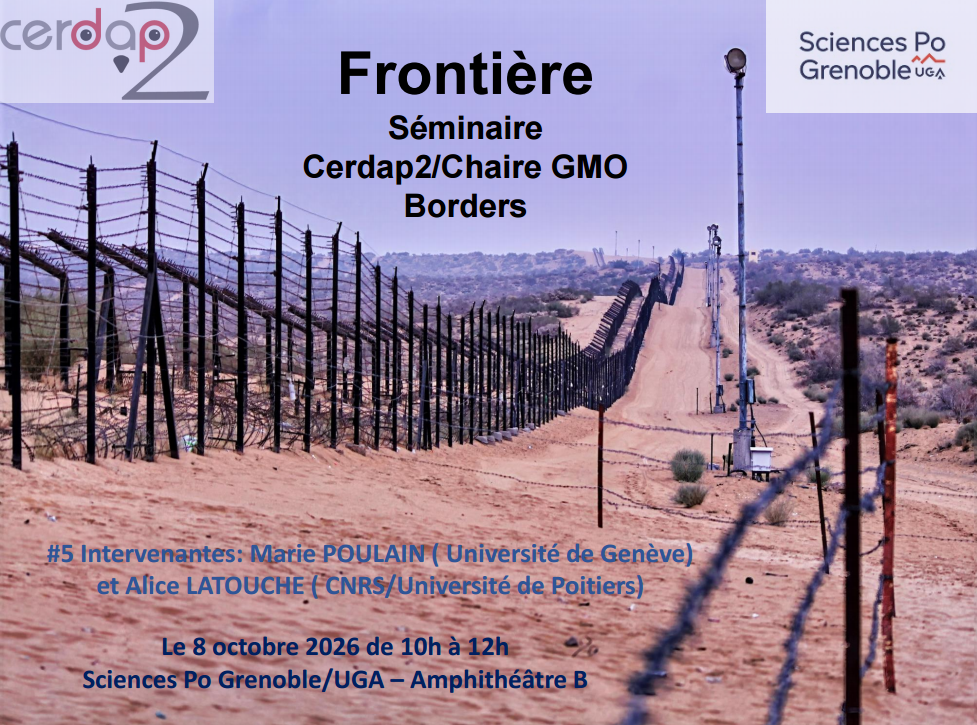 cerdap2

Sciences Po Grenoble UGA

Frontière
Séminaire
Cerdap2/Chaire GMO
Borders

#5 Intervenantes: Marie POULAIN ( Université de Genève) et Alice LATOUCHE ( CNRS/Université de Poitiers)

Le 8 octobre 2026 de 10h à 12h
Sciences Po Grenoble/UGA – Amphithéâtre B